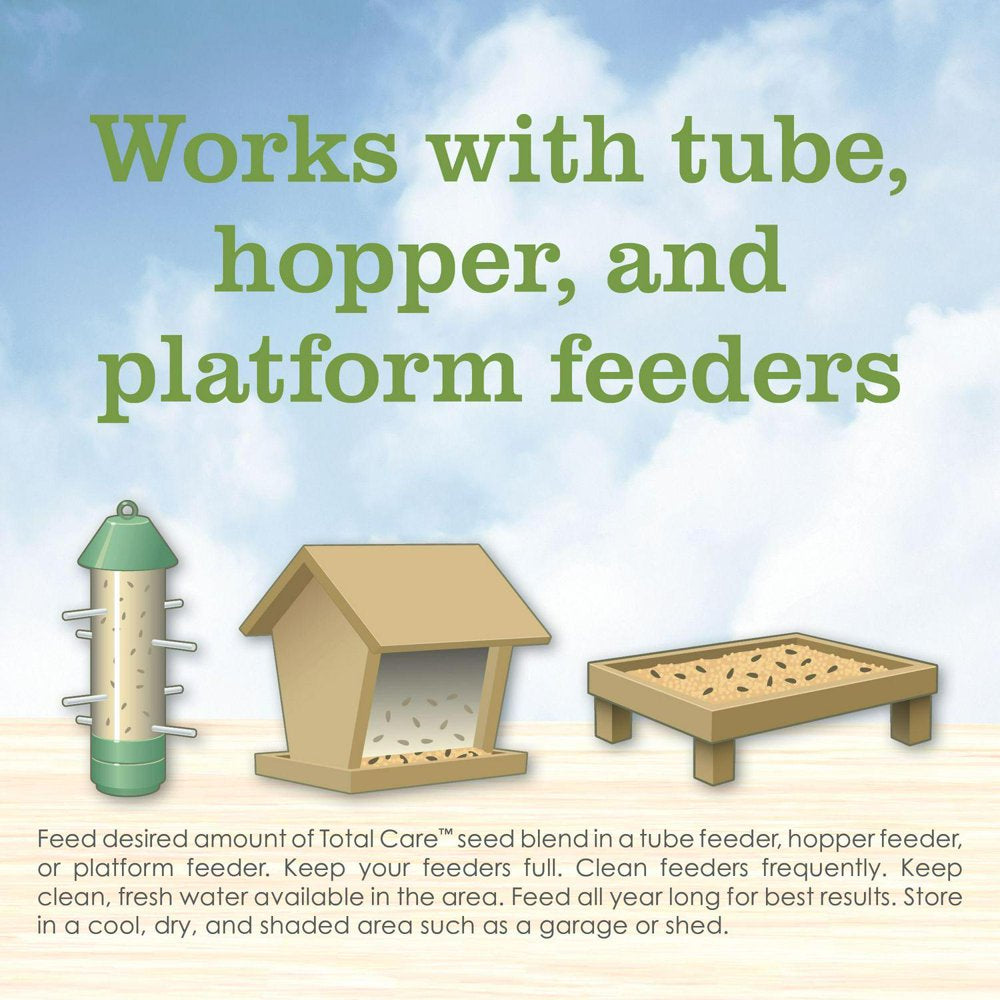 Works with tube, hopper, and platform feeders

Feed desired amount of Total Care™ seed blend in a tube feeder, hopper feeder, or platform feeder. Keep your feeders full. Clean feeders frequently. Keep clean, fresh water available in the area. Feed all year long for best results. Store in a cool, dry, and shaded area such as a garage or shed.